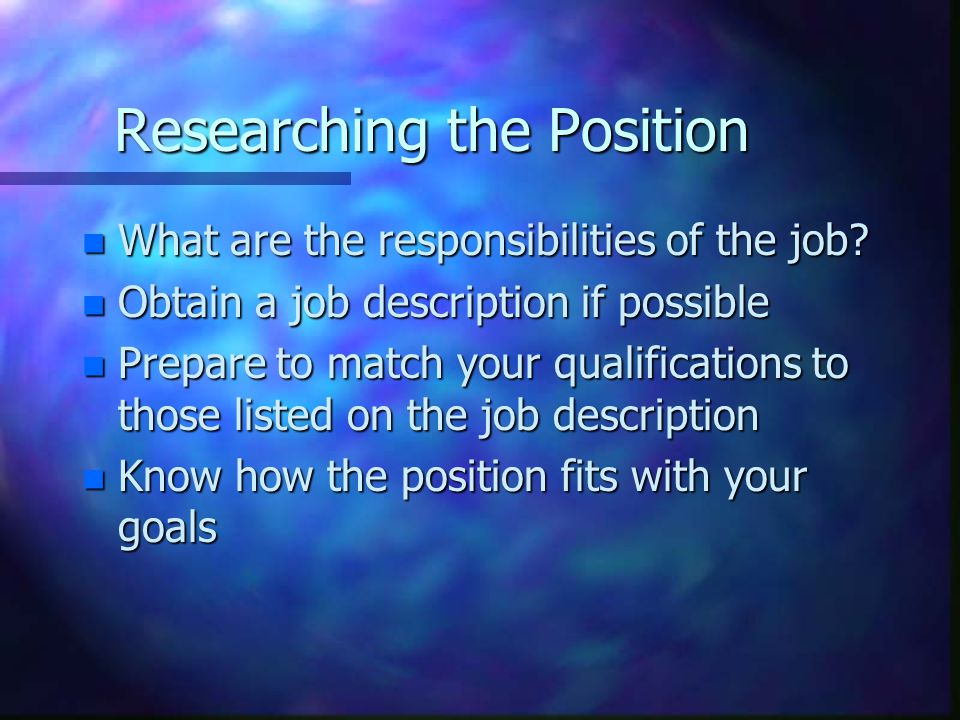 Researching the Position

- What are the responsibilities of the job?
- Obtain a job description if possible
- Prepare to match your qualifications to those listed on the job description
- Know how the position fits with your goals